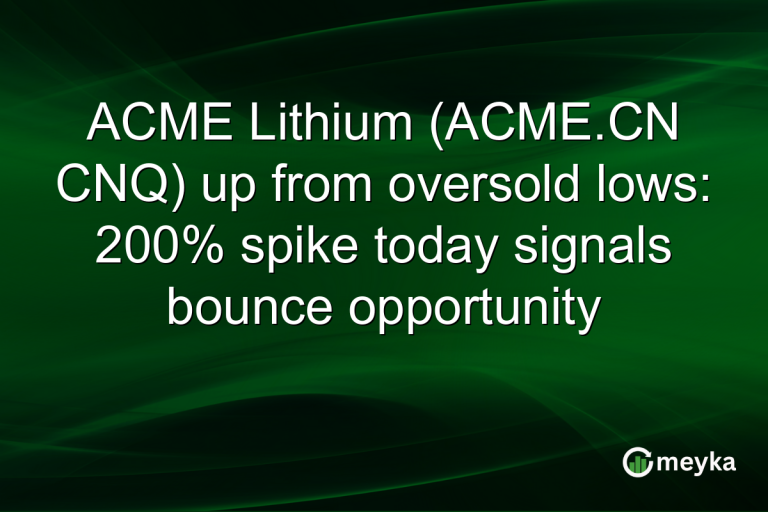 ACME Lithium (ACME.CN CNQ) up from oversold lows: 200% spike today signals bounce opportunity

meyka